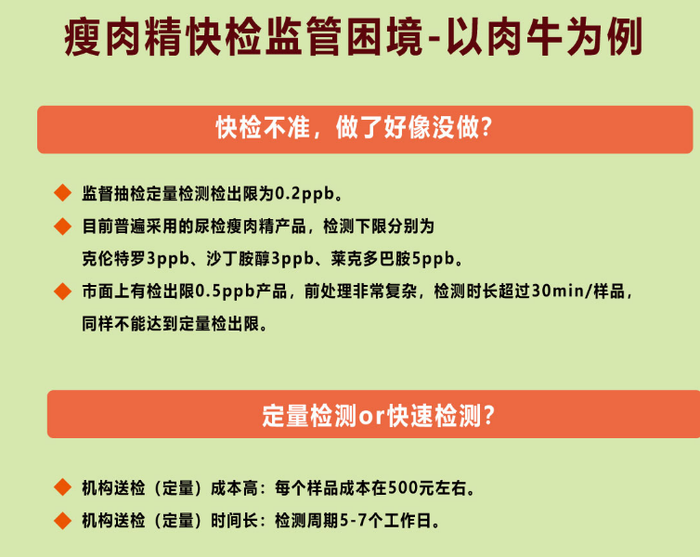 瘦肉精快检监管困境-以肉牛为例

快检不准，做了好像没做？

◆ 监督抽检定量检测检出限为0.2ppb。

◆ 目前普遍采用的尿检瘦肉精产品，检测下限分别为克伦特罗3ppb、沙丁胺醇3ppb、莱克多巴胺5ppb。

◆ 市面上有检出限0.5ppb产品，前处理非常复杂，检测时长超过30min/样品，同样不能达到定量检出限。

定量检测or快速检测？

◆ 机构送检（定量）成本高：每个样品成本在500元左右。

◆ 机构送检（定量）时间长：检测周期5-7个工作日。